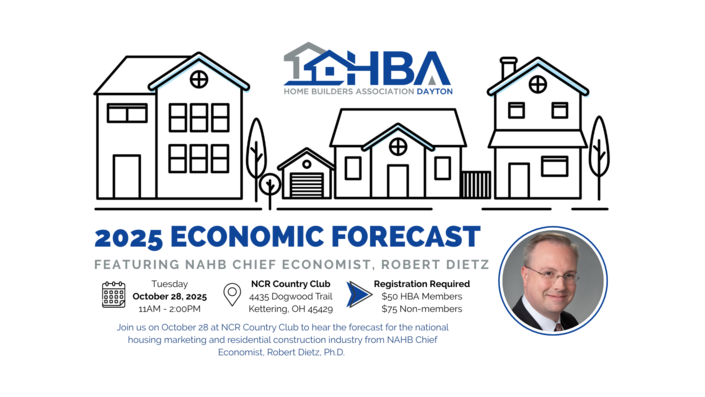 HBA
HOME BUILDERS ASSOCIATION DAYTON

2025 ECONOMIC FORECAST

FEATURING NAHB CHIEF ECONOMIST, ROBERT DIETZ

Tuesday
October 28, 2025
11AM - 2:00PM

NCR Country Club
4435 Dogwood Trail
Kettering, OH 45429

Registration Required
$50 HBA Members
$75 Non-members

Join us on October 28 at NCR Country Club to hear the forecast for the national housing marketing and residential construction industry from NAHB Chief Economist, Robert Dietz, Ph.D.